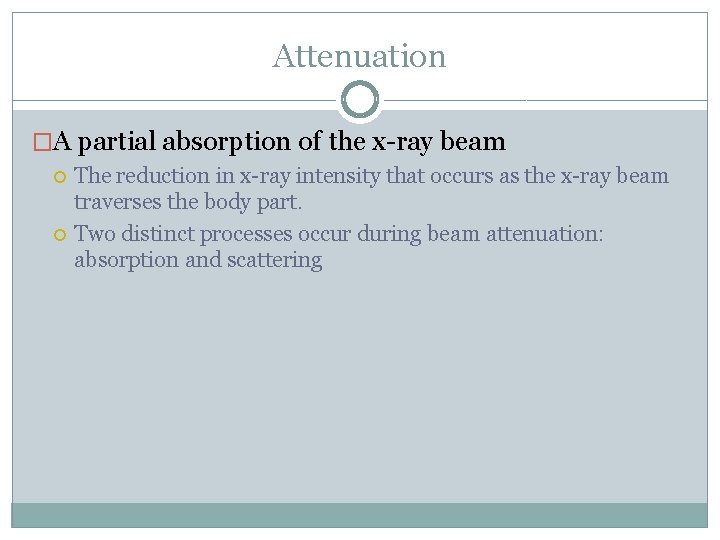 Attenuation

A partial absorption of the x-ray beam

The reduction in x-ray intensity that occurs as the x-ray beam traverses the body part.

Two distinct processes occur during beam attenuation: absorption and scattering